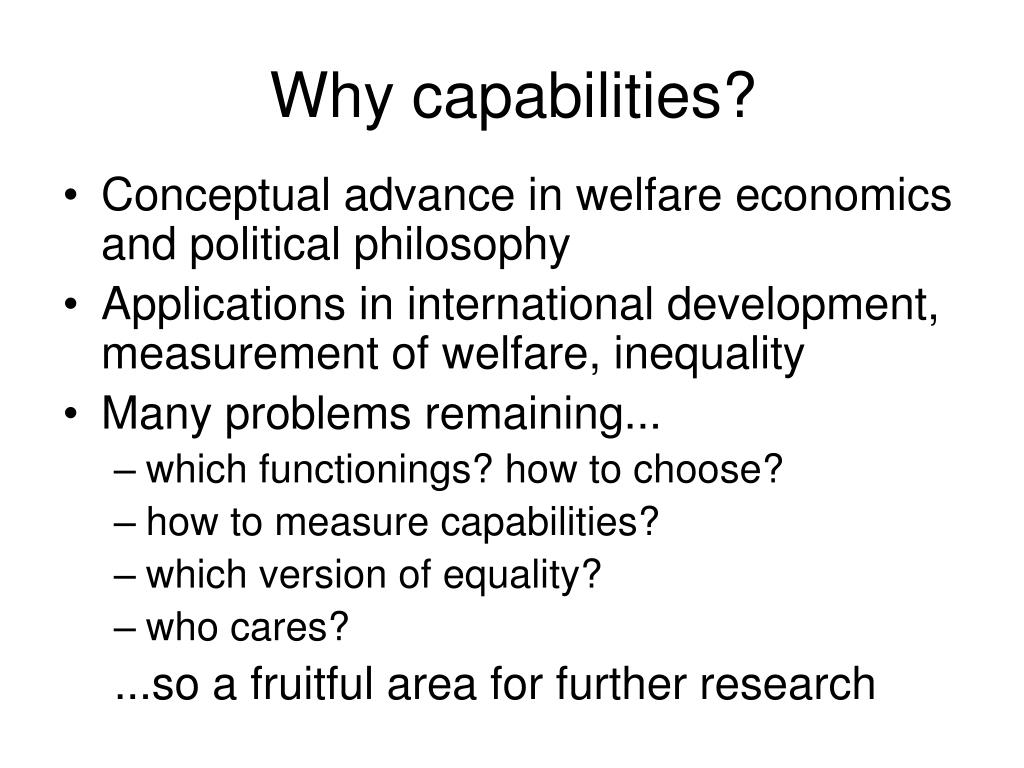 Why capabilities?

• Conceptual advance in welfare economics and political philosophy
• Applications in international development, measurement of welfare, inequality
• Many problems remaining...
– which functionings? how to choose?
– how to measure capabilities?
– which version of equality?
– who cares?

...so a fruitful area for further research